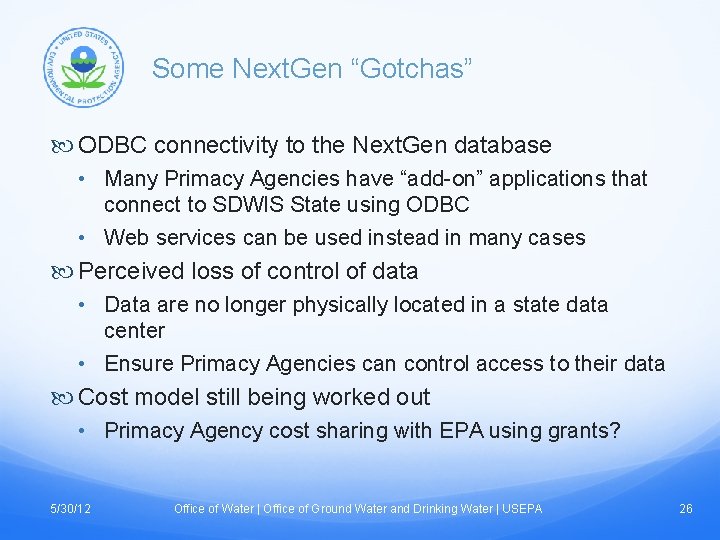 UNITED STATES ENVIRONMENTAL PROTECTION AGENCY

Some NextGen “Gotchas”

ODBC connectivity to the NextGen database

• Many Primacy Agencies have “add-on” applications that connect to SDWIS State using ODBC

• Web services can be used instead in many cases

Perceived loss of control of data

• Data are no longer physically located in a state data center

• Ensure Primacy Agencies can control access to their data

Cost model still being worked out

• Primacy Agency cost sharing with EPA using grants?

5/30/12 Office of Water | Office of Ground Water and Drinking Water | USEPA 26